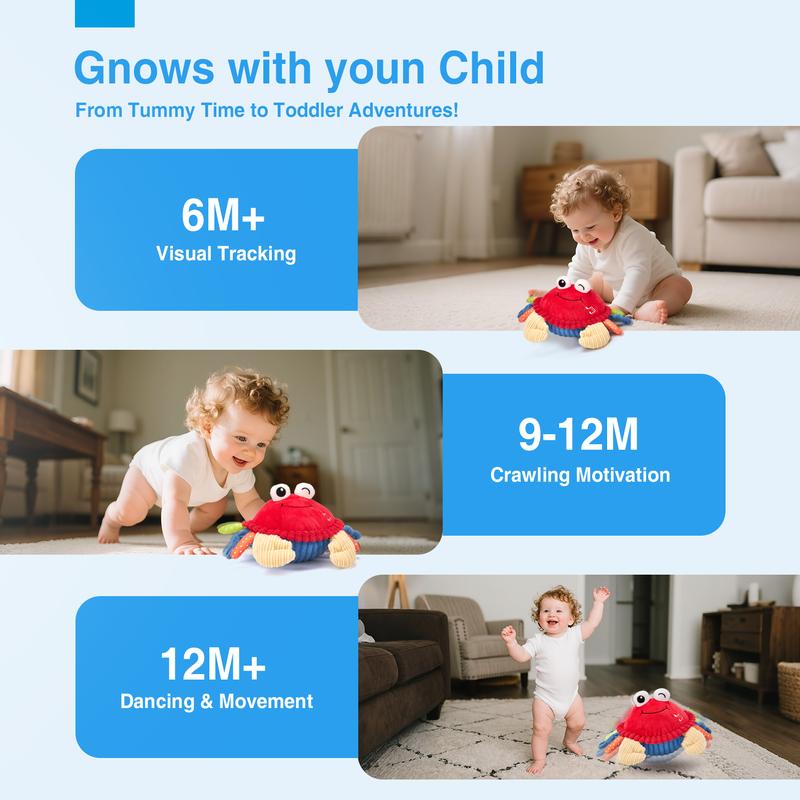 Gnows with youn Child
From Tummy Time to Toddler Adventures!

6M+
Visual Tracking

9-12M
Crawling Motivation

12M+
Dancing & Movement